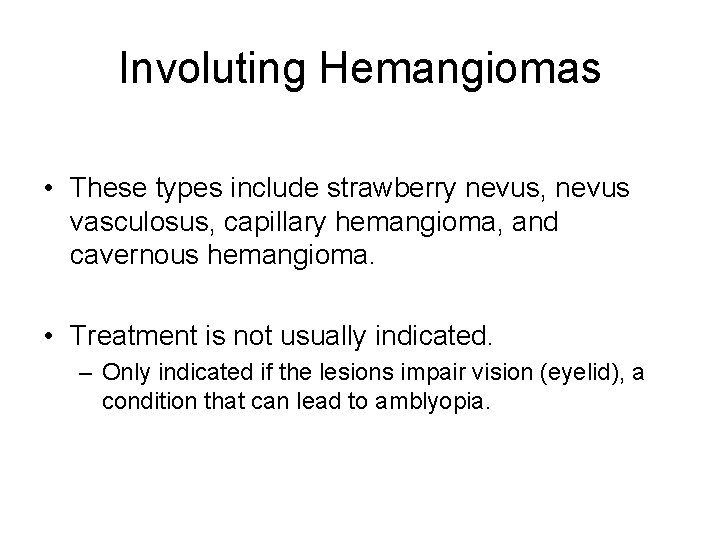 Involuting Hemangiomas

• These types include strawberry nevus, nevus vasculosus, capillary hemangioma, and cavernous hemangioma.

• Treatment is not usually indicated.
– Only indicated if the lesions impair vision (eyelid), a condition that can lead to amblyopia.